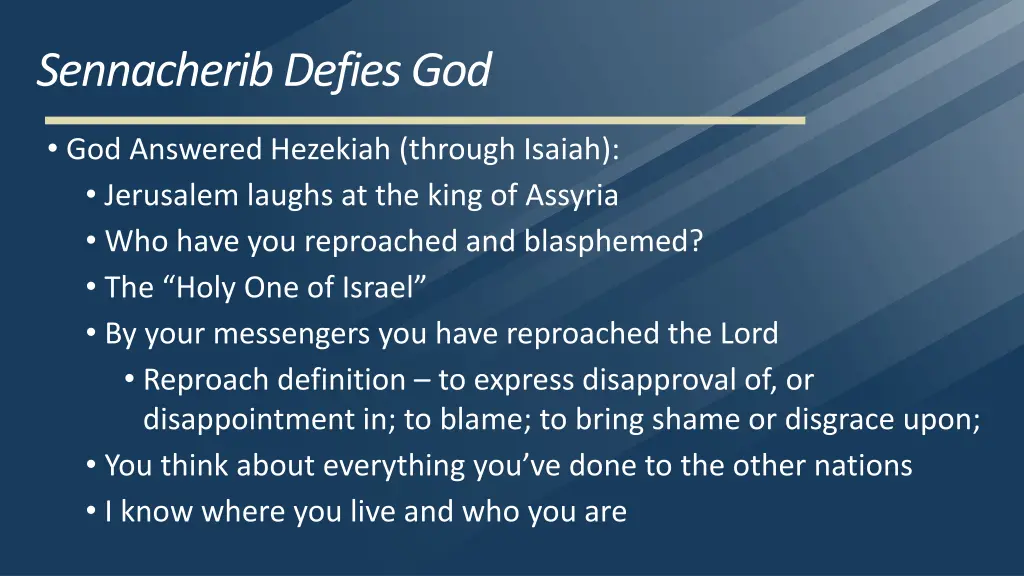 Sennacherib Defies God

• God Answered Hezekiah (through Isaiah):
• Jerusalem laughs at the king of Assyria
• Who have you reproached and blasphemed?
• The “Holy One of Israel”
• By your messengers you have reproached the Lord
• Reproach definition – to express disapproval of, or disappointment in; to blame; to bring shame or disgrace upon;
• You think about everything you’ve done to the other nations
• I know where you live and who you are